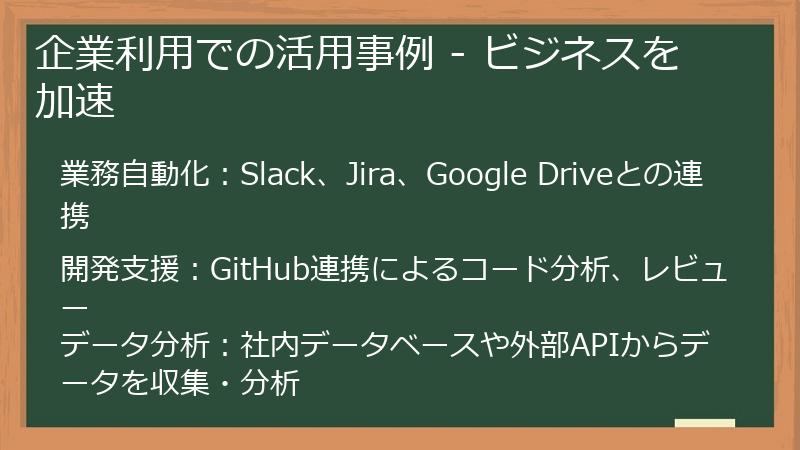 企業利用での活用事例 - ビジネスを加速

業務自動化：Slack、Jira、Google Driveとの連携

開発支援：GitHub連携によるコード分析、レビュー

データ分析：社内データベースや外部APIからデータを収集・分析